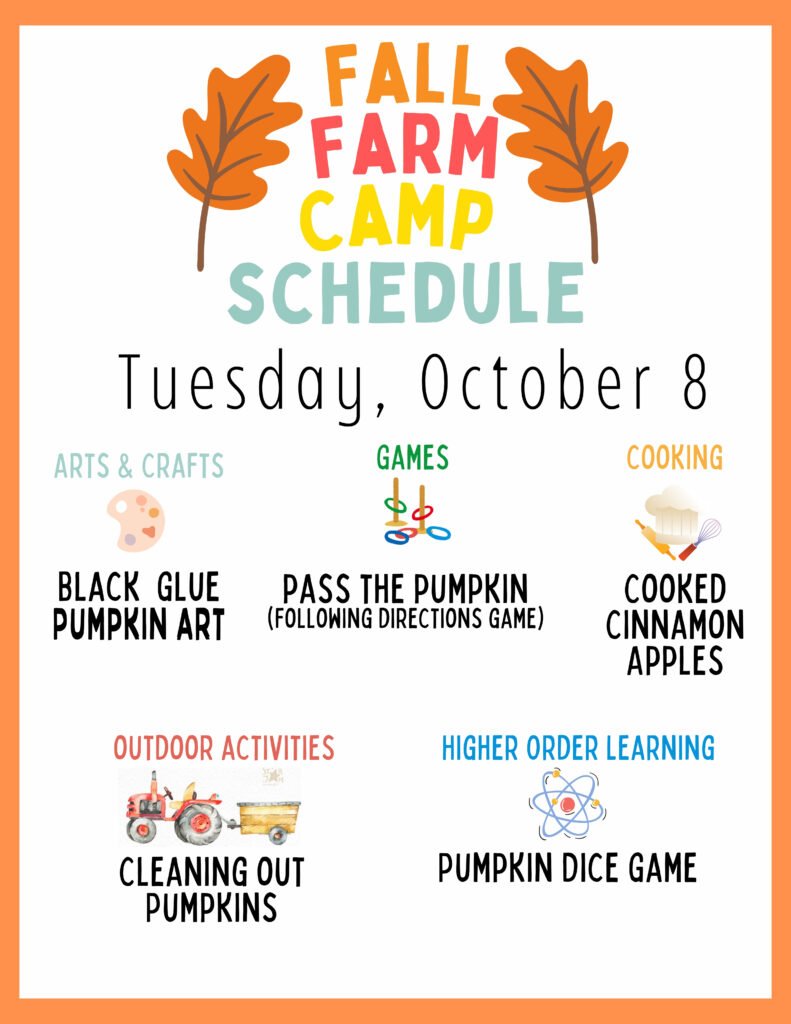 FALL
FARM
CAMP
SCHEDULE

Tuesday, October 8

ARTS & CRAFTS

BLACK GLUE PUMPKIN ART

GAMES

PASS THE PUMPKIN
(FOLLOWING DIRECTIONS GAME)

COOKING

COOKED CINNAMON APPLES

OUTDOOR ACTIVITIES

CLEANING OUT PUMPKINS

HIGHER ORDER LEARNING

PUMPKIN DICE GAME